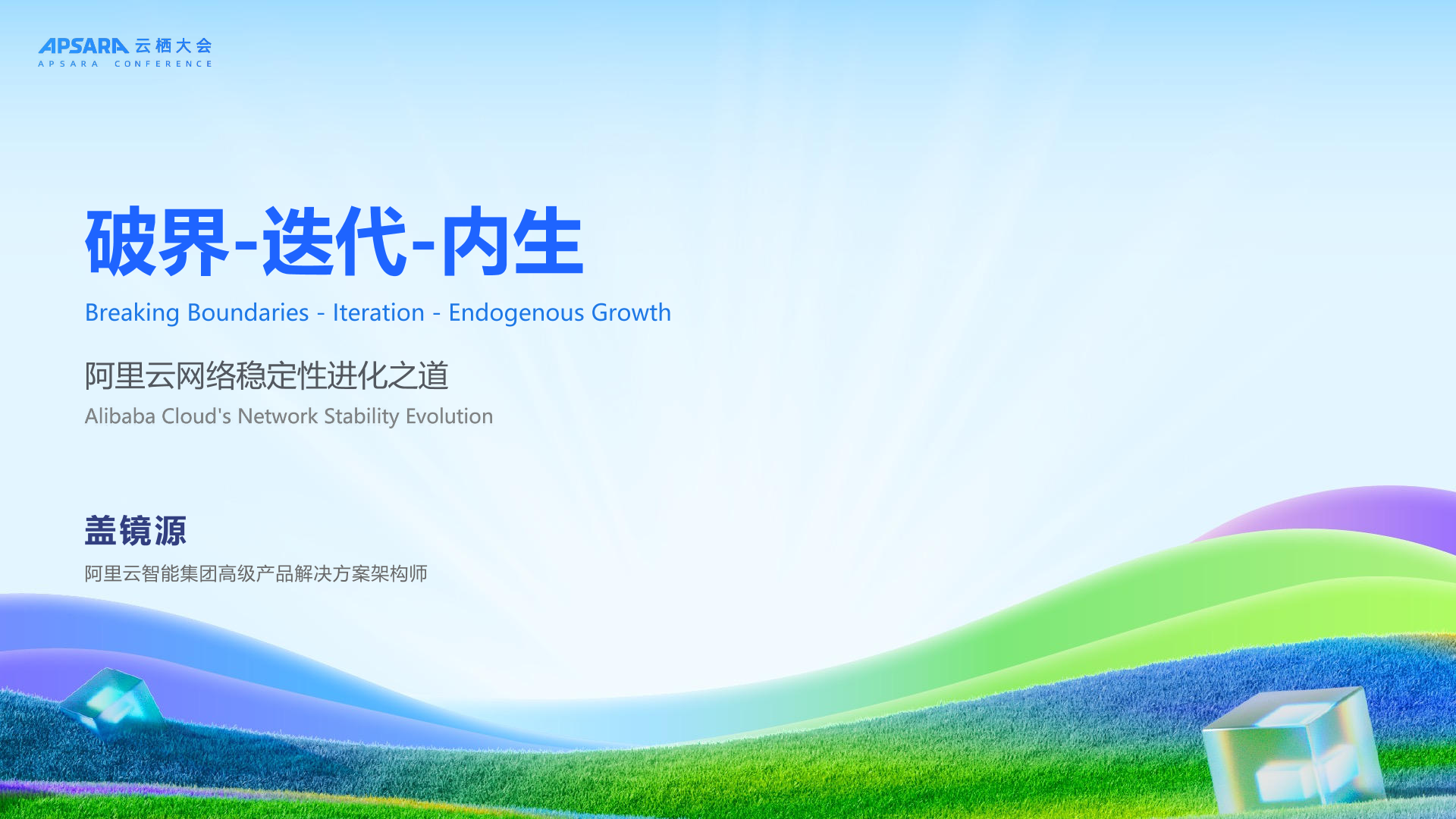 APSARA 云栖大会
APSARA CONFERENCE

破界-迭代-内生

Breaking Boundaries - Iteration - Endogenous Growth

阿里云网络稳定性进化之道

Alibaba Cloud's Network Stability Evolution

盖镜源

阿里云智能集团高级产品解决方案架构师